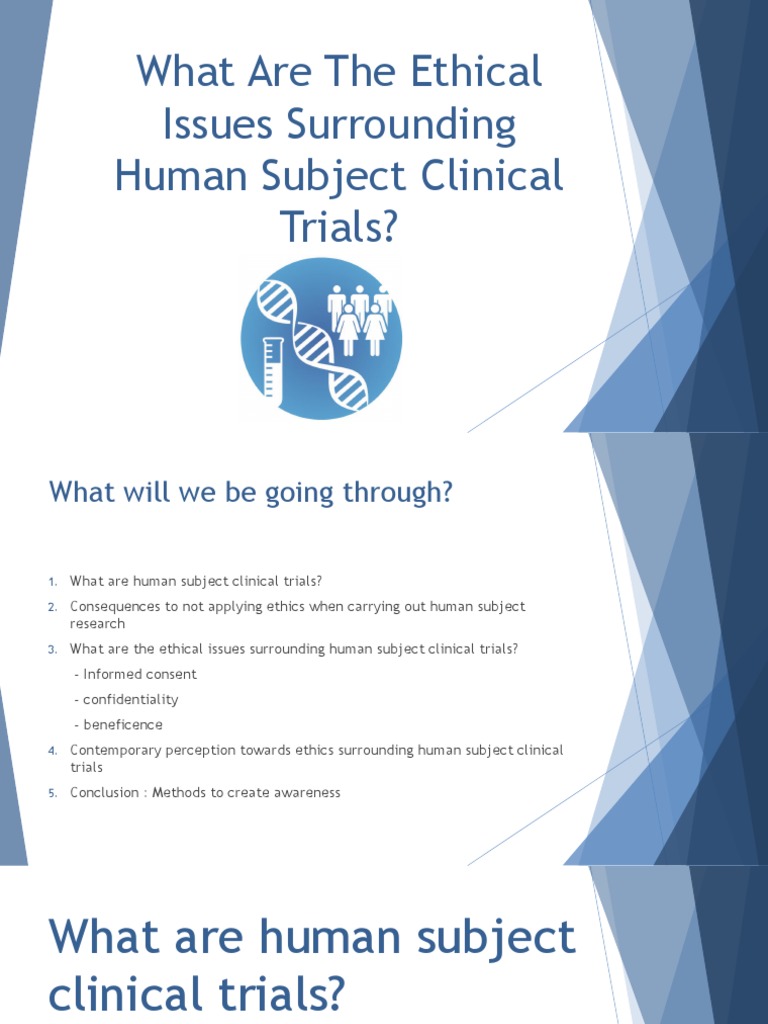 What Are The Ethical Issues Surrounding Human Subject Clinical Trials?

What will we be going through?

1. What are human subject clinical trials?
2. Consequences to not applying ethics when carrying out human subject research
3. What are the ethical issues surrounding human subject clinical trials?
- Informed consent
- confidentiality
- beneficence
4. Contemporary perception towards ethics surrounding human subject clinical trials
5. Conclusion : Methods to create awareness

What are human subject clinical trials?